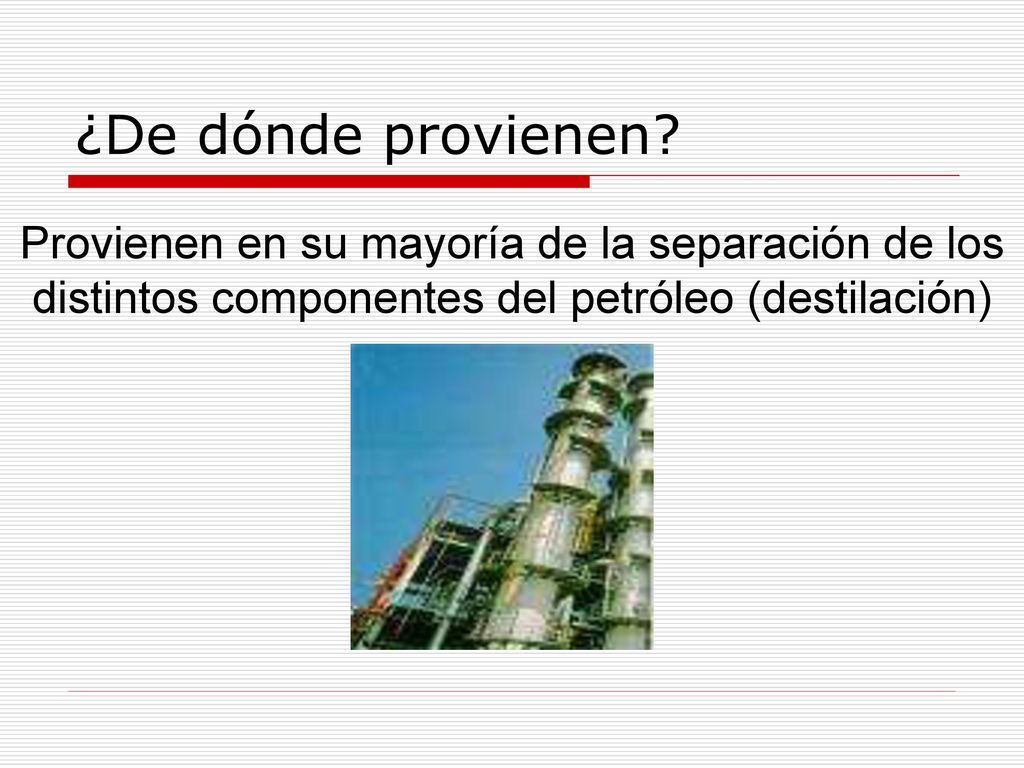 ¿De dónde provienen?

Provienen en su mayoría de la separación de los distintos componentes del petróleo (destilación)